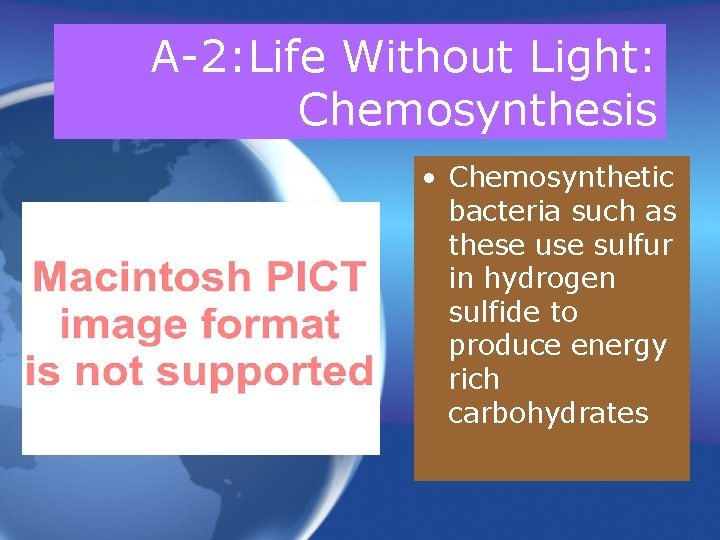 A-2:Life Without Light: Chemosynthesis

Macintosh PICT image format is not supported

• Chemosynthetic bacteria such as these use sulfur in hydrogen sulfide to produce energy rich carbohydrates